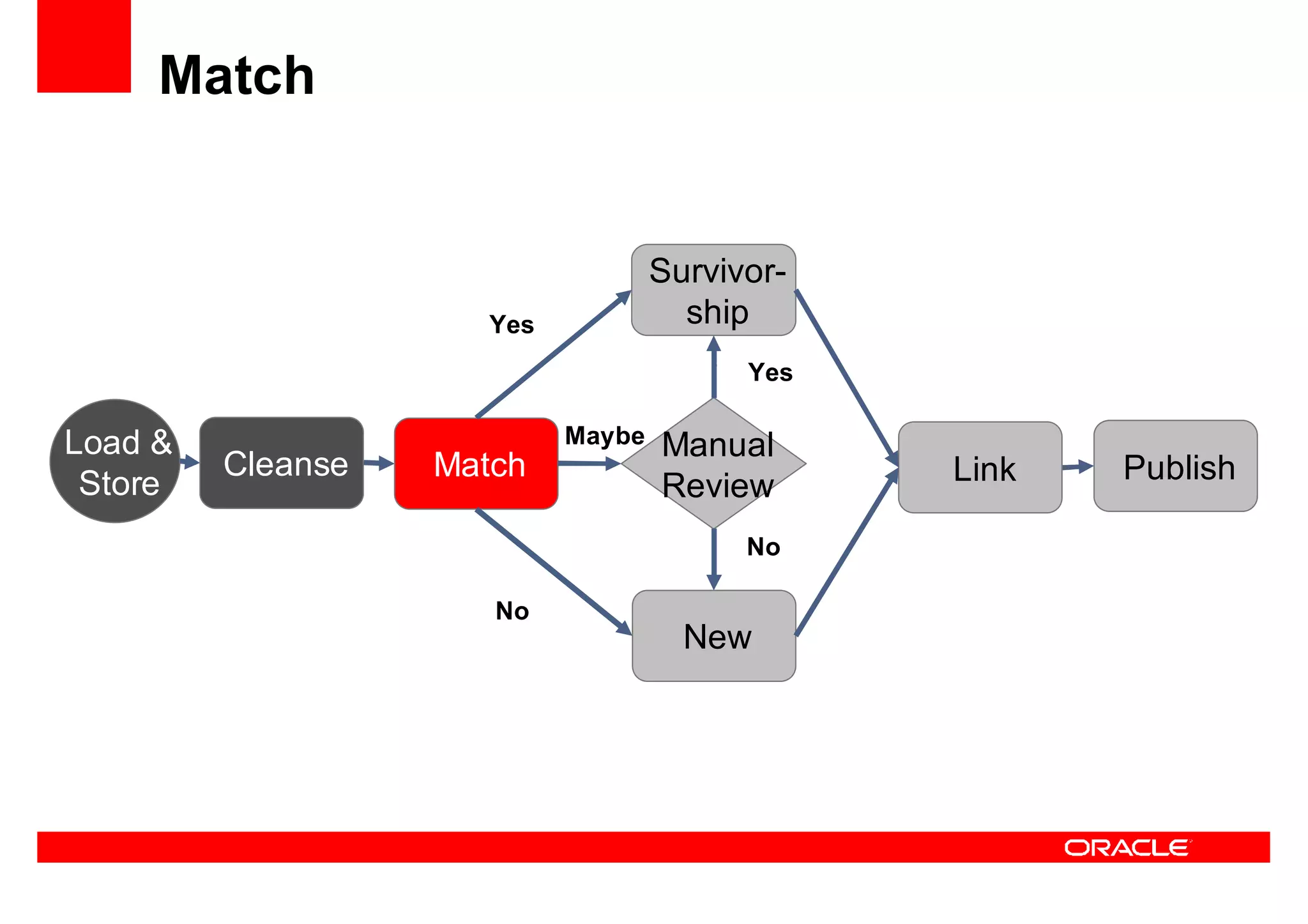 Match

Load & Store

Cleanse

Match

Yes

Maybe

No

Survivor-ship

Yes

Manual Review

No

New

Link

Publish

ORACLE